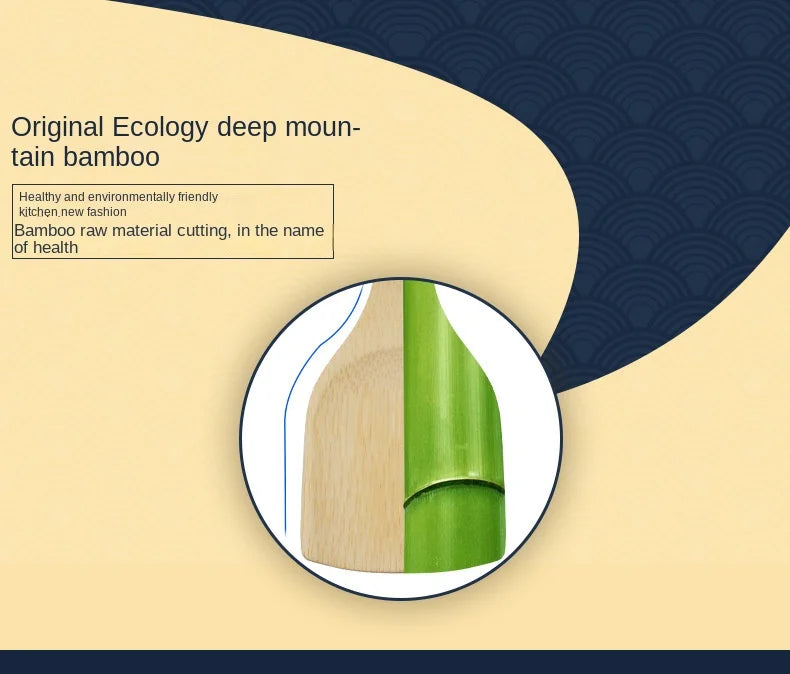 Original Ecology deep mountain bamboo

Healthy and environmentally friendly kitchen new fashion

Bamboo raw material cutting, in the name of health